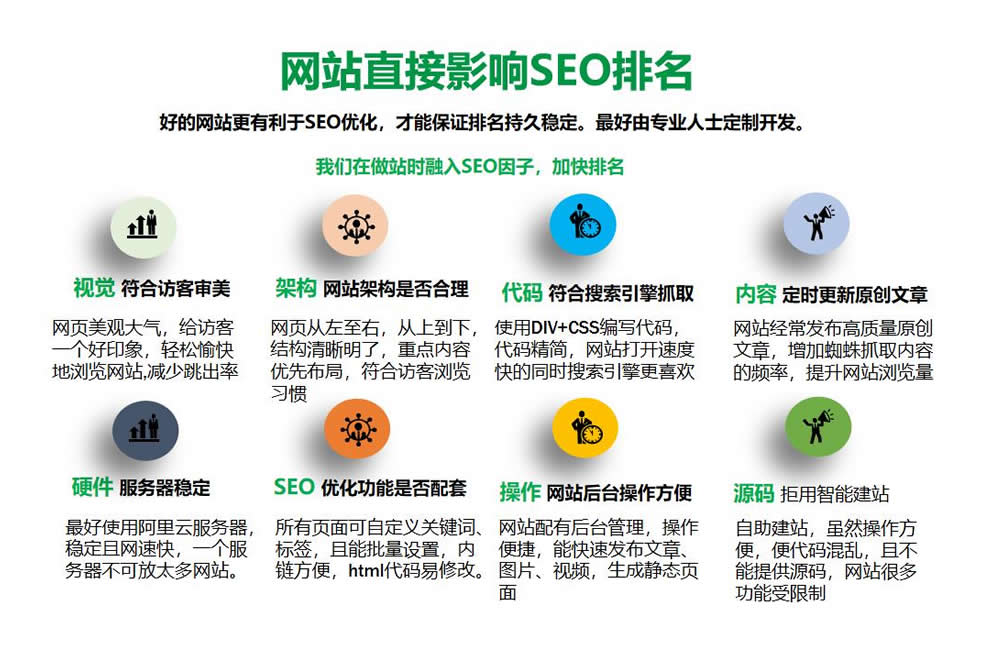 网站直接影响SEO排名

好的网站更有利于SEO优化，才能保证排名持久稳定。最好由专业人士定制开发。

我们在做站时融入SEO因子，加快排名

视觉 符合访客审美

网页美观大气，给访客一个好印象，轻松愉快地浏览网站,减少跳出率

架构 网站架构是否合理

网页从左至右，从上到下，结构清晰明了，重点内容优先布局，符合访客浏览习惯

代码 符合搜索引擎抓取

使用DIV+CSS编写代码，代码精简，网站打开速度快的同时搜索引擎更喜欢

内容 定时更新原创文章

网站经常发布高质量原创文章，增加蜘蛛抓取内容的频率，提升网站浏览量

硬件 服务器稳定

最好使用阿里云服务器，稳定且网速快，一个服务器不可放太多网站。

SEO 优化功能是否配套

所有页面可自定义关键词、标签，且能批量设置，内链方便，html代码易修改。

操作 网站后台操作方便

网站配有后台管理，操作便捷，能快速发布文章、图片、视频，生成静态页面

源码 拒用智能建站

自助建站，虽然操作方便，便代码混乱，且不能提供源码，网站很多功能受限制